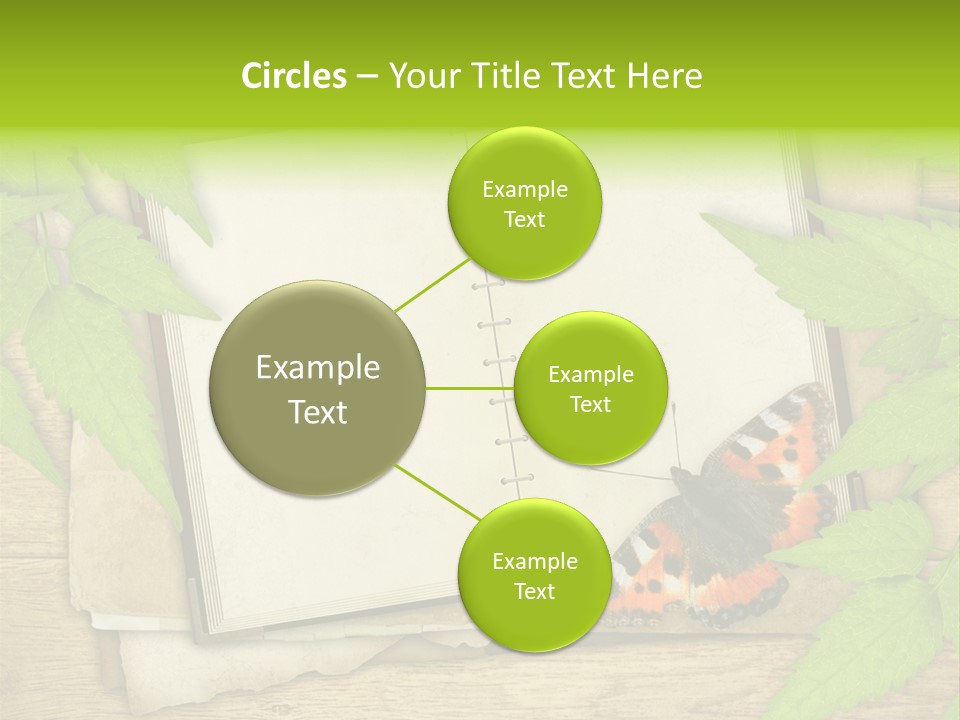 Circles – Your Title Text Here

Example Text

Example Text

Example Text

Example Text